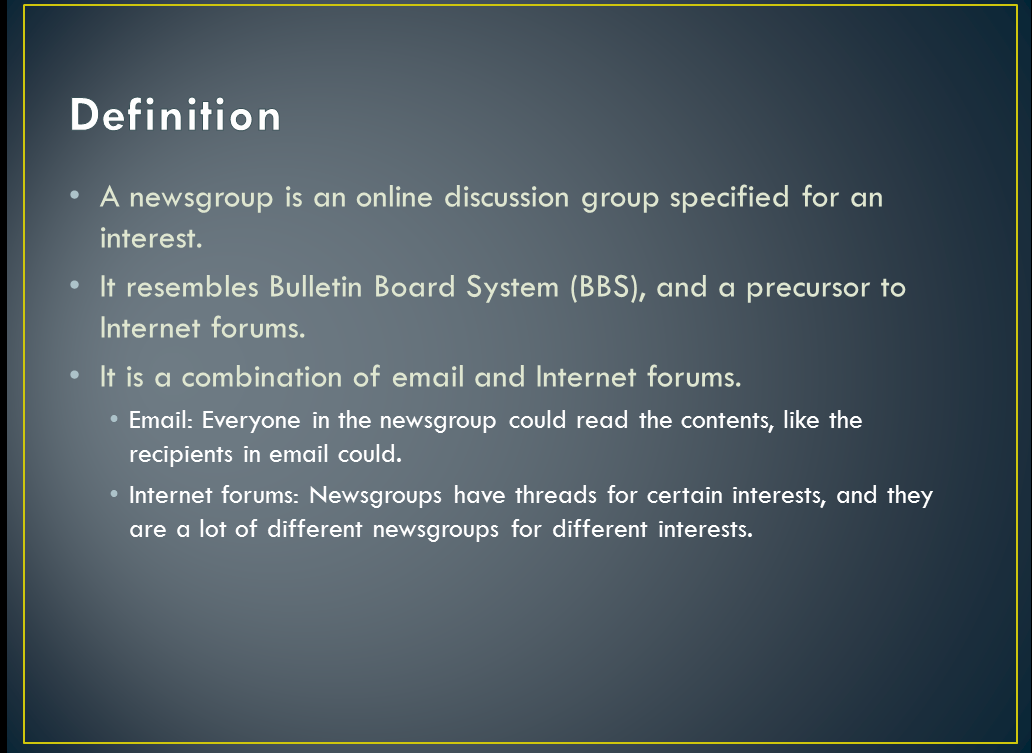 Definition

• A newsgroup is an online discussion group specified for an interest.

• It resembles Bulletin Board System (BBS), and a precursor to Internet forums.

• It is a combination of email and Internet forums.

• Email: Everyone in the newsgroup could read the contents, like the recipients in email could.

• Internet forums: Newsgroups have threads for certain interests, and they are a lot of different newsgroups for different interests.